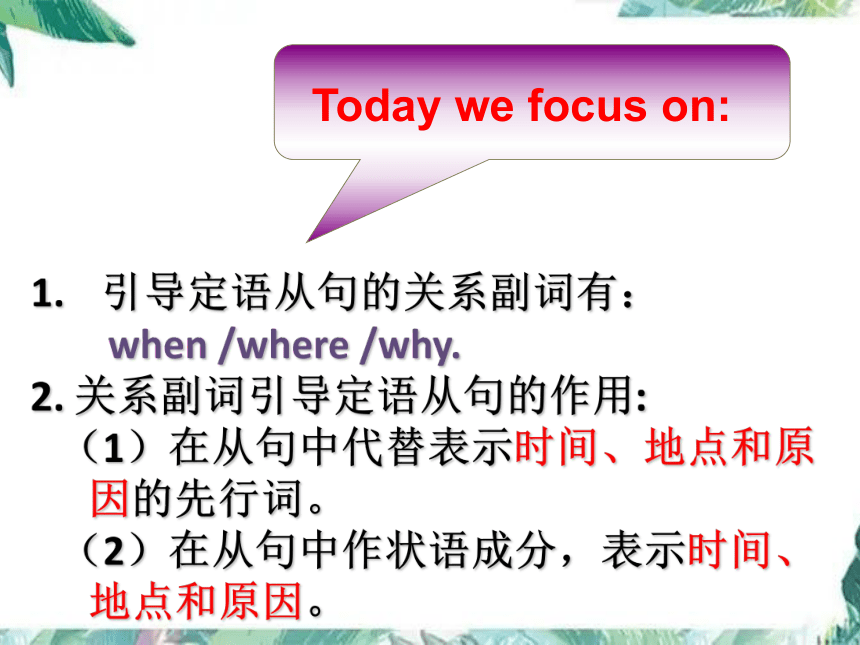 Today we focus on:

1. 引导定语从句的关系副词有：
when /where /why.

2. 关系副词引导定语从句的作用:
（1）在从句中代替表示时间、地点和原因的先行词。
（2）在从句中作状语成分，表示时间、地点和原因。